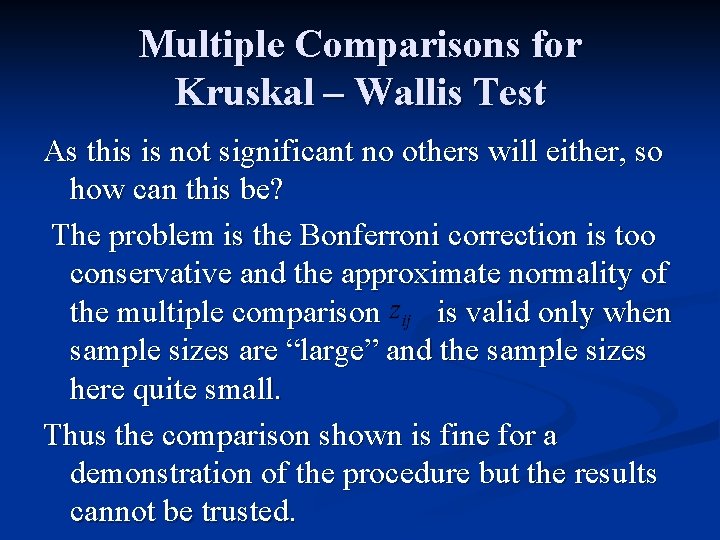 Multiple Comparisons for Kruskal – Wallis Test

As this is not significant no others will either, so how can this be?

The problem is the Bonferroni correction is too conservative and the approximate normality of the multiple comparison $z_{ij}$ is valid only when sample sizes are “large” and the sample sizes here quite small.

Thus the comparison shown is fine for a demonstration of the procedure but the results cannot be trusted.